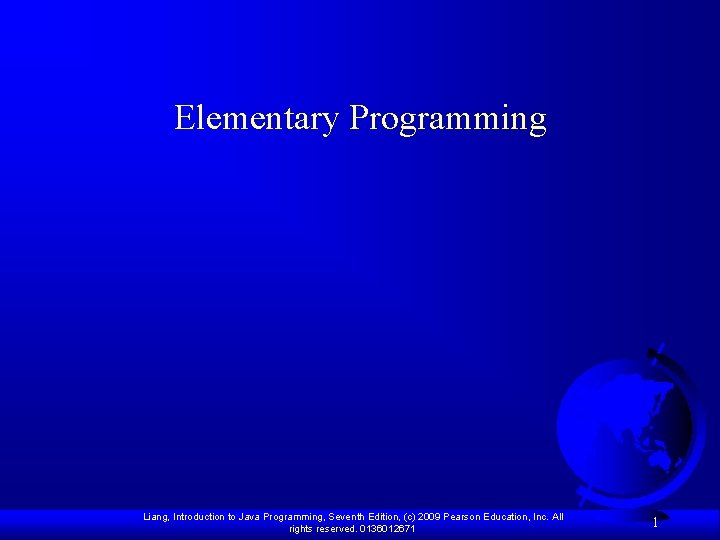 Elementary Programming

Liang, Introduction to Java Programming, Seventh Edition, (c) 2009 Pearson Education, Inc. All rights reserved. 0136012671

1